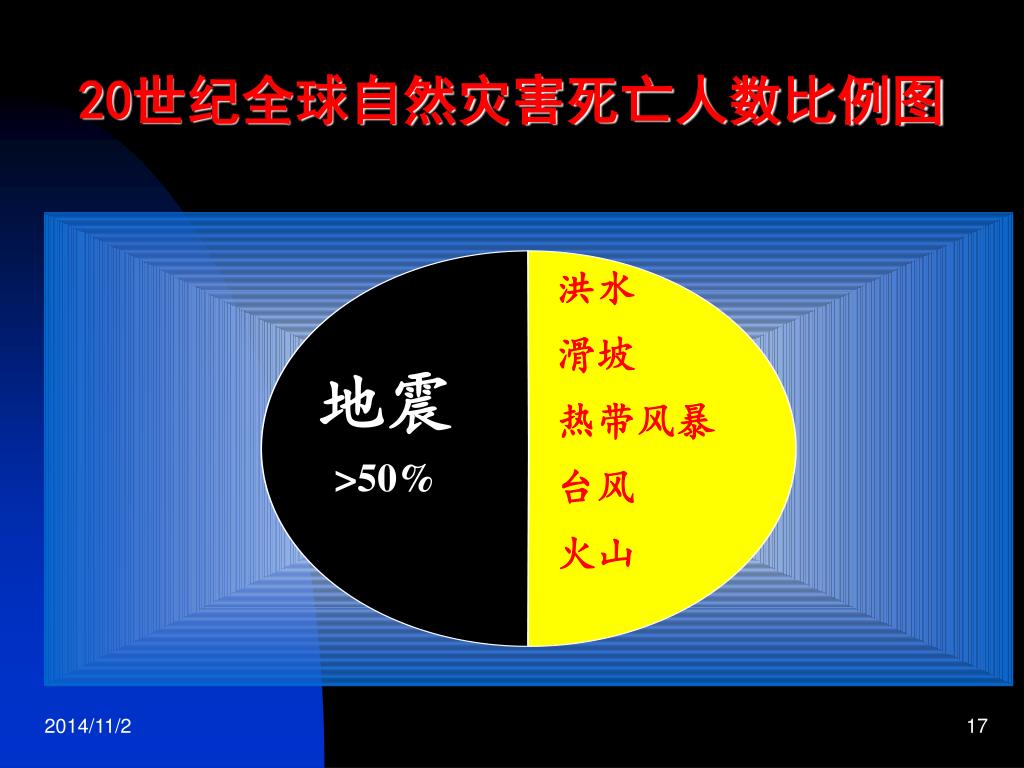 20世纪全球自然灾害死亡人数比例图

地震
>50%

洪水
滑坡
热带风暴
台风
火山

2014/11/2

17